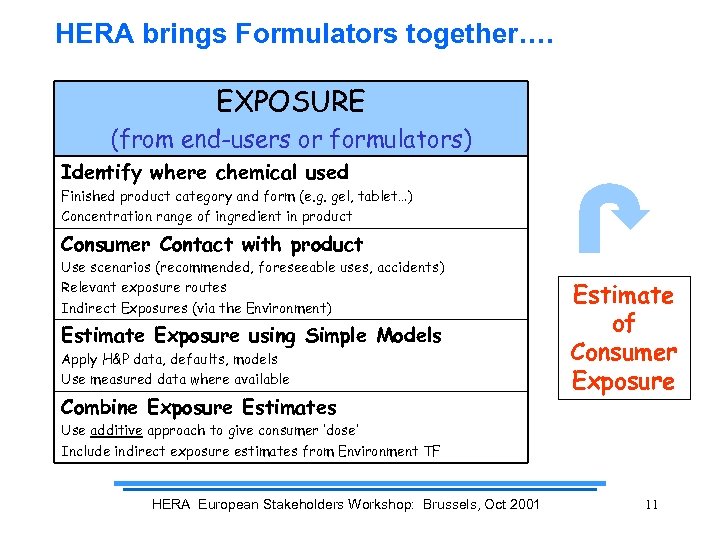 HERA brings Formulators together….

EXPOSURE
(from end-users or formulators)

Identify where chemical used
Finished product category and form (e.g. gel, tablet…)
Concentration range of ingredient in product

Consumer Contact with product
Use scenarios (recommended, foreseeable uses, accidents)
Relevant exposure routes
Indirect Exposures (via the Environment)

Estimate Exposure using Simple Models
Apply H&P data, defaults, models
Use measured data where available

Combine Exposure Estimates
Use additive approach to give consumer 'dose'
Include indirect exposure estimates from Environment TF

Estimate of Consumer Exposure

HERA European Stakeholders Workshop: Brussels, Oct 2001

11